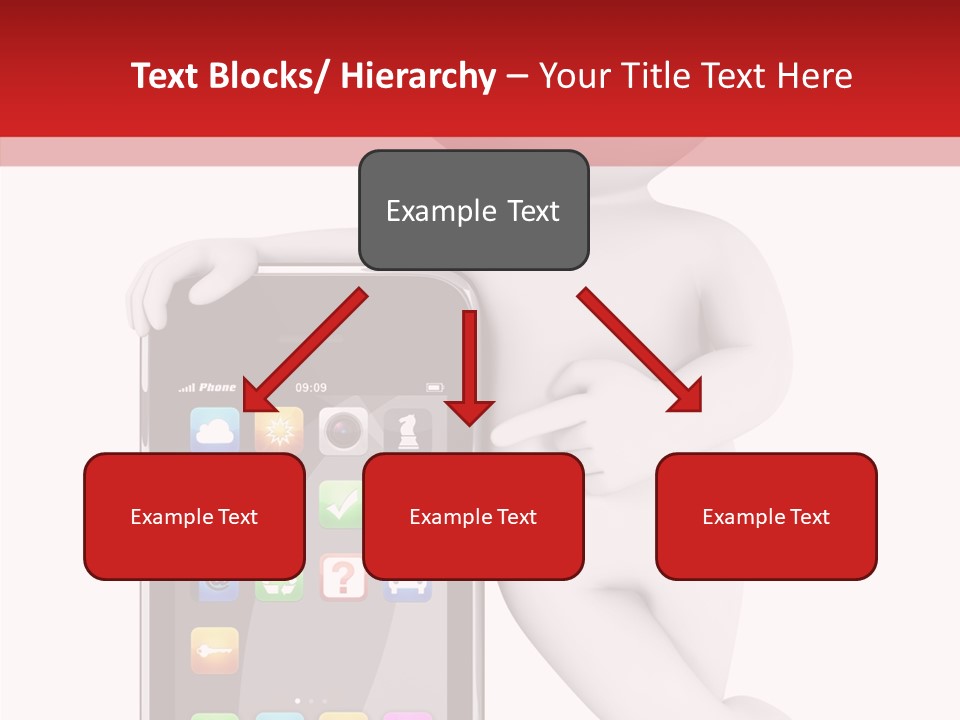 Text Blocks/ Hierarchy – Your Title Text Here

Example Text

Phone 09:09

Example Text

Example Text

Example Text